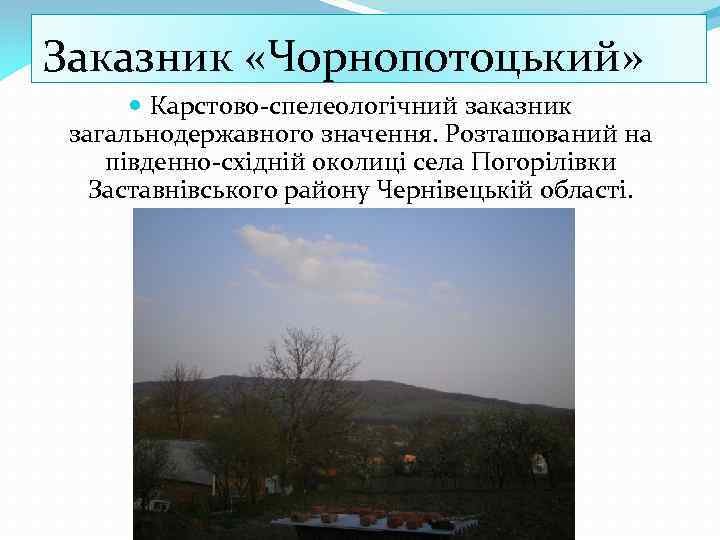 Заказник «Чорнопотоцький»

Карстово-спелеологічний заказник загальнодержавного значення. Розташований на південно-східній околиці села Погорілівки Заставнівського району Чернівецькій області.